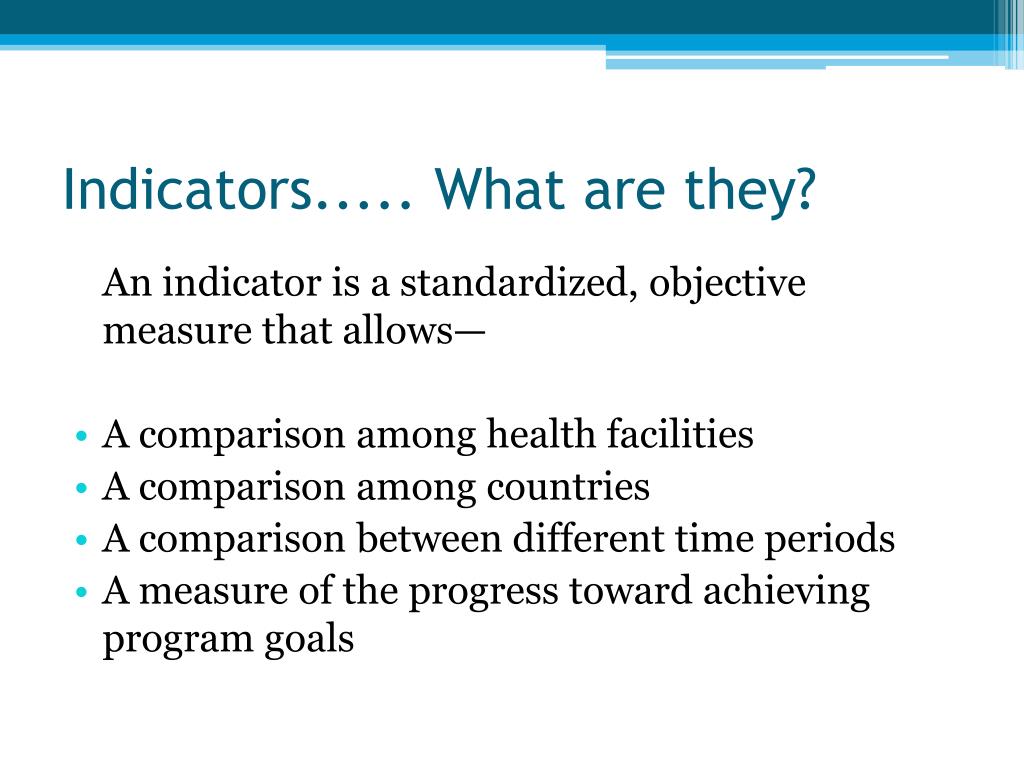 Indicators..... What are they?

An indicator is a standardized, objective measure that allows—

• A comparison among health facilities
• A comparison among countries
• A comparison between different time periods
• A measure of the progress toward achieving program goals